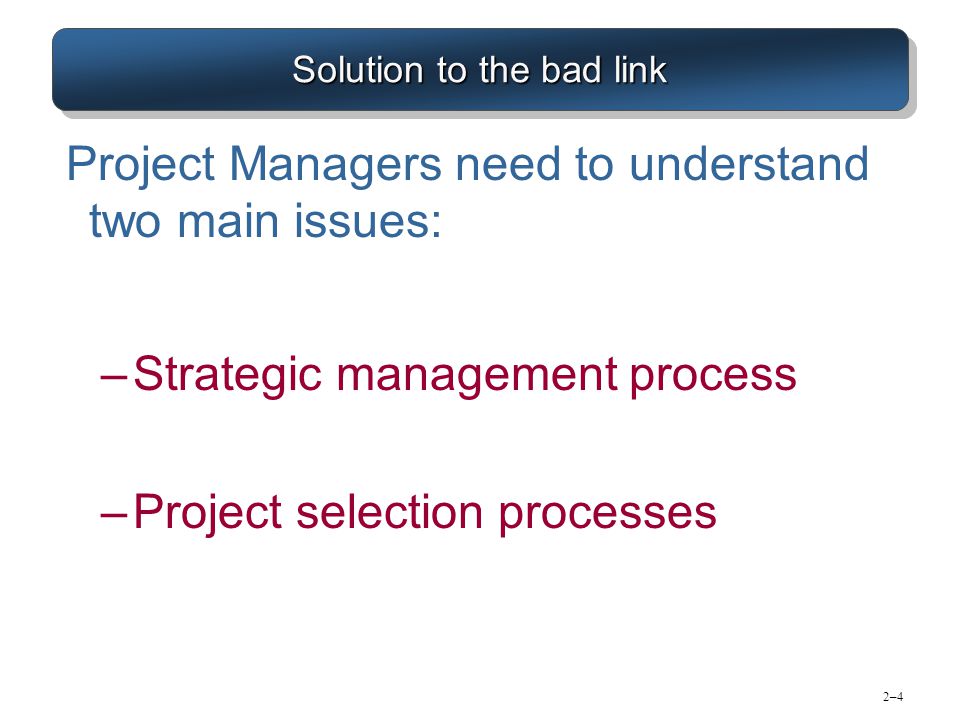 Solution to the bad link

Project Managers need to understand two main issues:

– Strategic management process

– Project selection processes

2–4